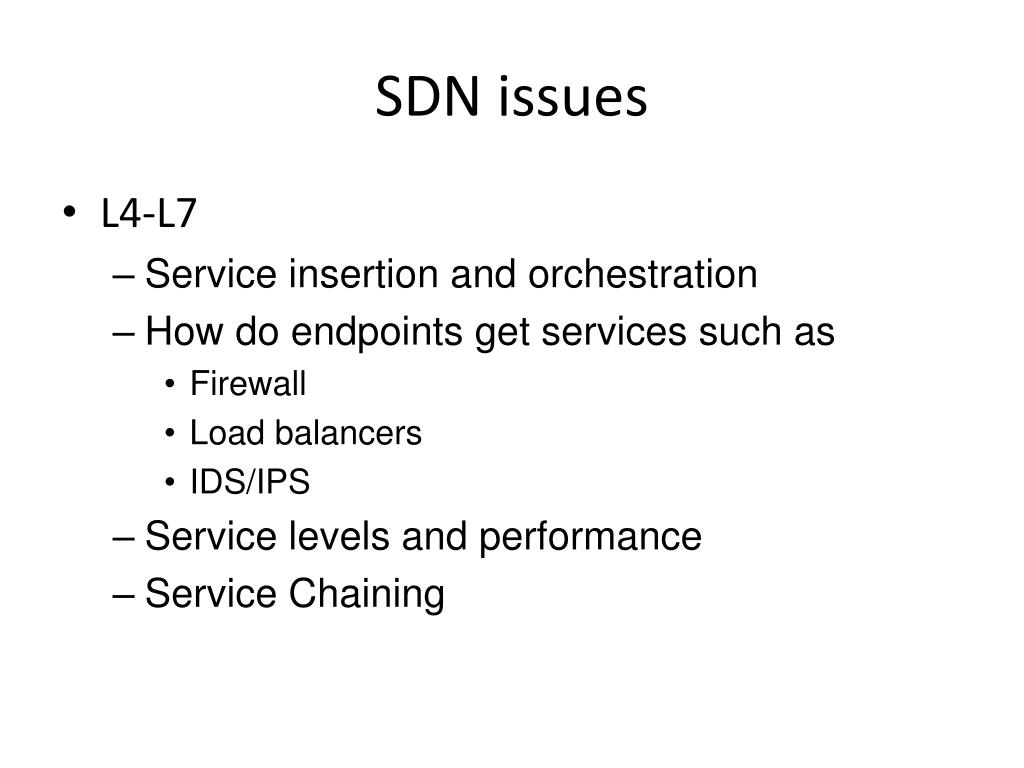 SDN issues

• L4-L7
– Service insertion and orchestration
– How do endpoints get services such as
• Firewall
• Load balancers
• IDS/IPS
– Service levels and performance
– Service Chaining